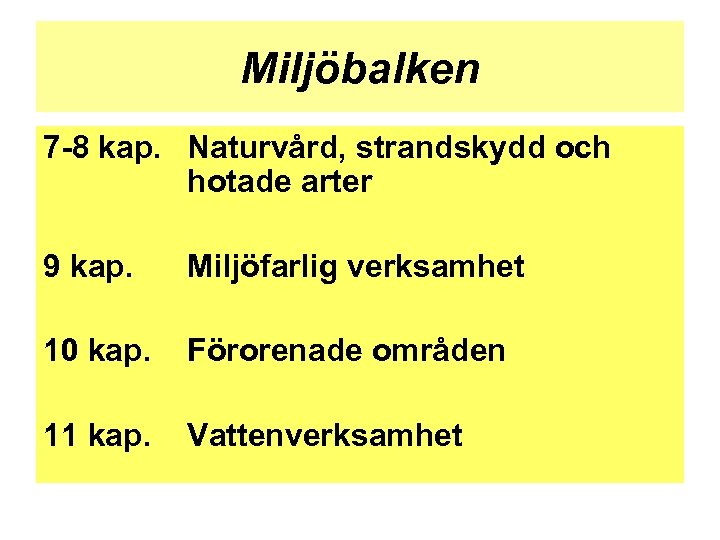 Miljöbalken

7-8 kap. Naturvård, strandskydd och hotade arter

9 kap. Miljöfarlig verksamhet

10 kap. Förorenade områden

11 kap. Vattenverksamhet